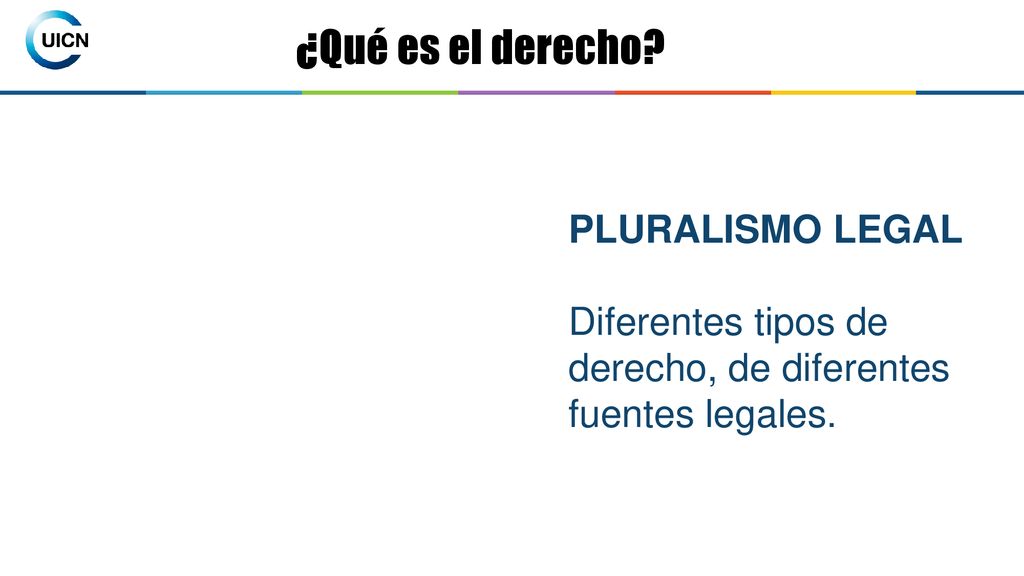 UICN

¿Qué es el derecho?

PLURALISMO LEGAL

Diferentes tipos de derecho, de diferentes fuentes legales.